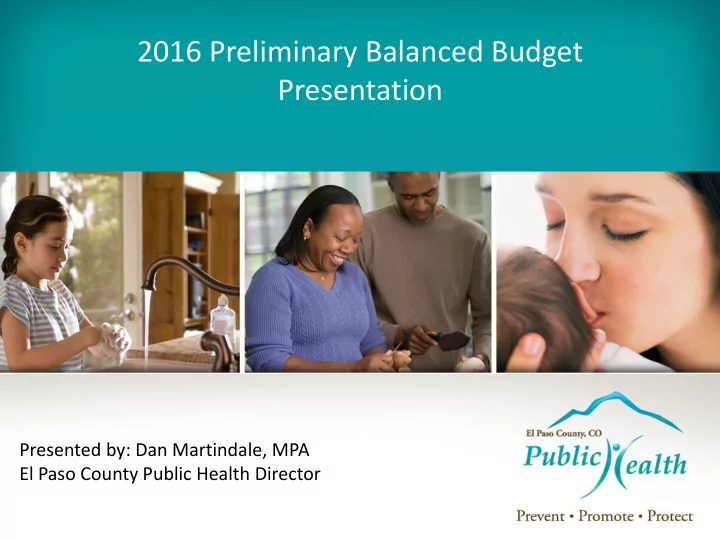 2016 Preliminary Balanced Budget Presentation

Presented by: Dan Martindale, MPA
El Paso County Public Health Director

El Paso County, CO
Public Health
Prevent • Promote • Protect